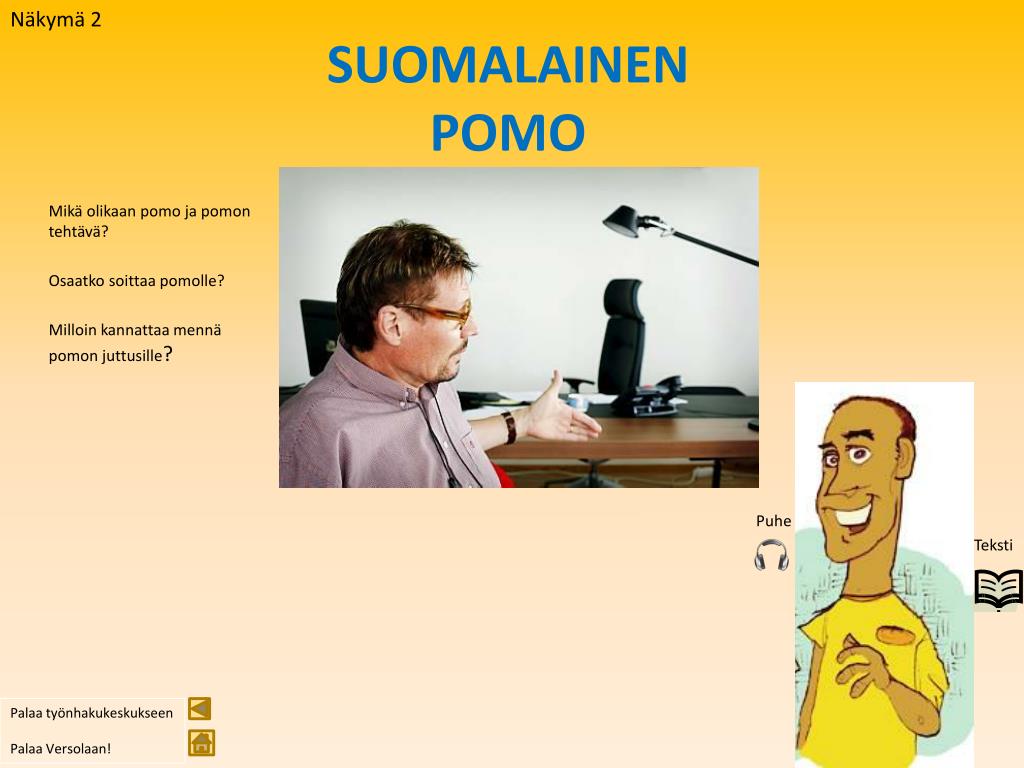 Näkymä 2

SUOMALAINEN POMO

Mikä olikaan pomo ja pomon tehtävä?

Osaatko soittaa pomolle?

Milloin kannattaa mennä pomon juttusille?

Puhe

Teksti

Palaa työnhakukeskukseen

Palaa Versolaan!